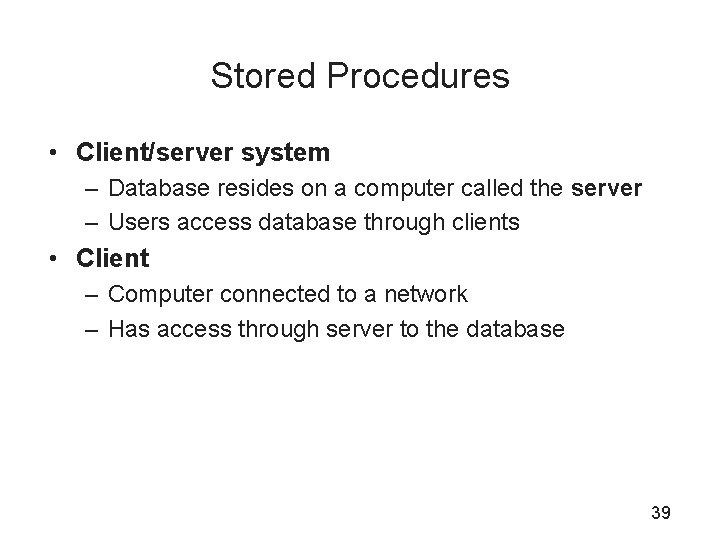 Stored Procedures

• Client/server system
– Database resides on a computer called the server
– Users access database through clients

• Client
– Computer connected to a network
– Has access through server to the database

39